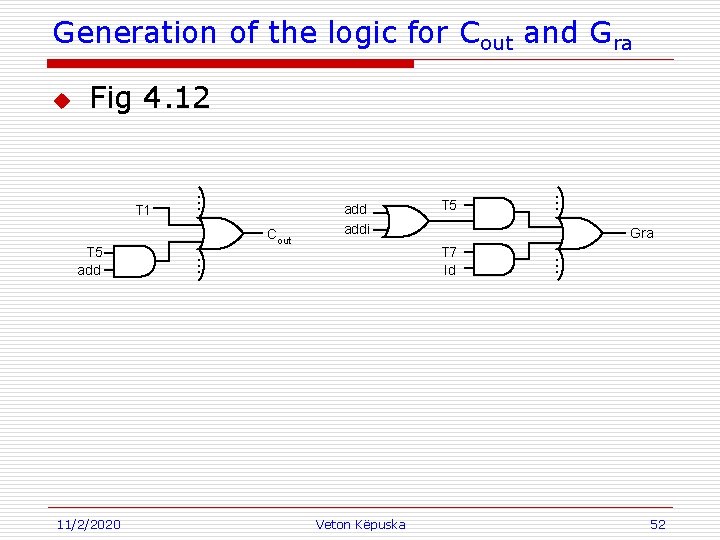 Generation of the logic for $C_{out}$ and $G_{ra}$

Fig 4.12

T1
T5
add
$C_{out}$

add
addi
T5
T7
ld
Gra

11/2/2020
Veton Këpuska
52